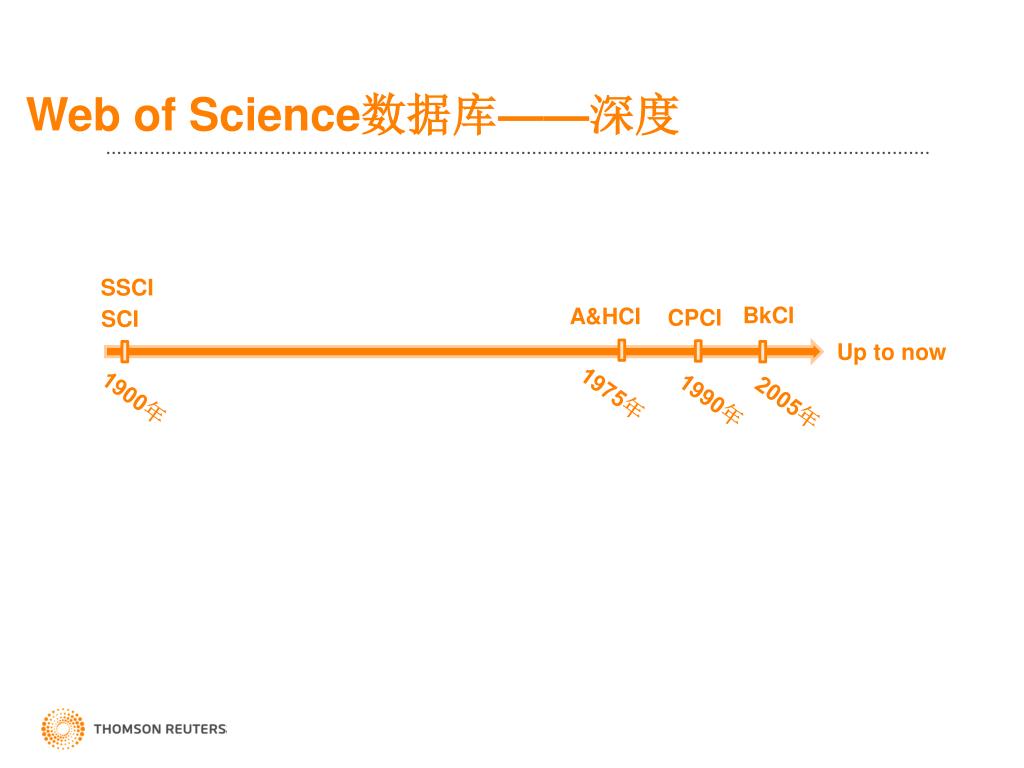 Web of Science数据库——深度

SSCI
SCI

A&HCI

CPCI

BkCI

Up to now

1900年

1975年

1990年

2005年

THOMSON REUTERS